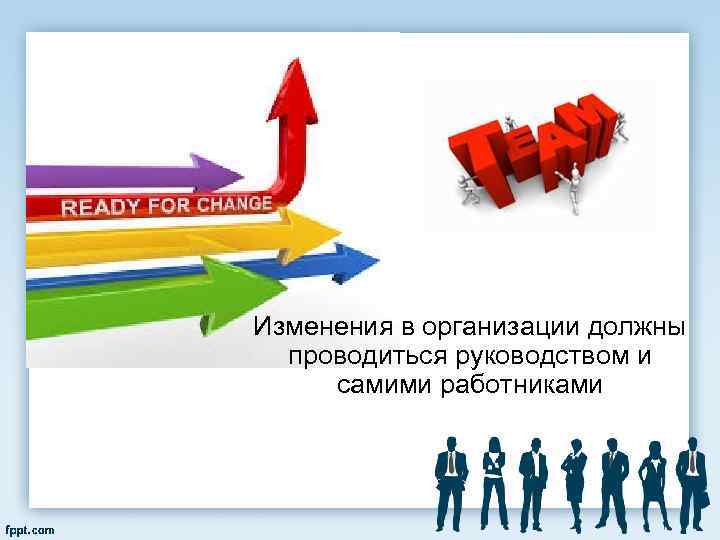 READY FOR CHANGE

TEAM

Изменения в организации должны проводиться руководством и самими работниками

fppt.com